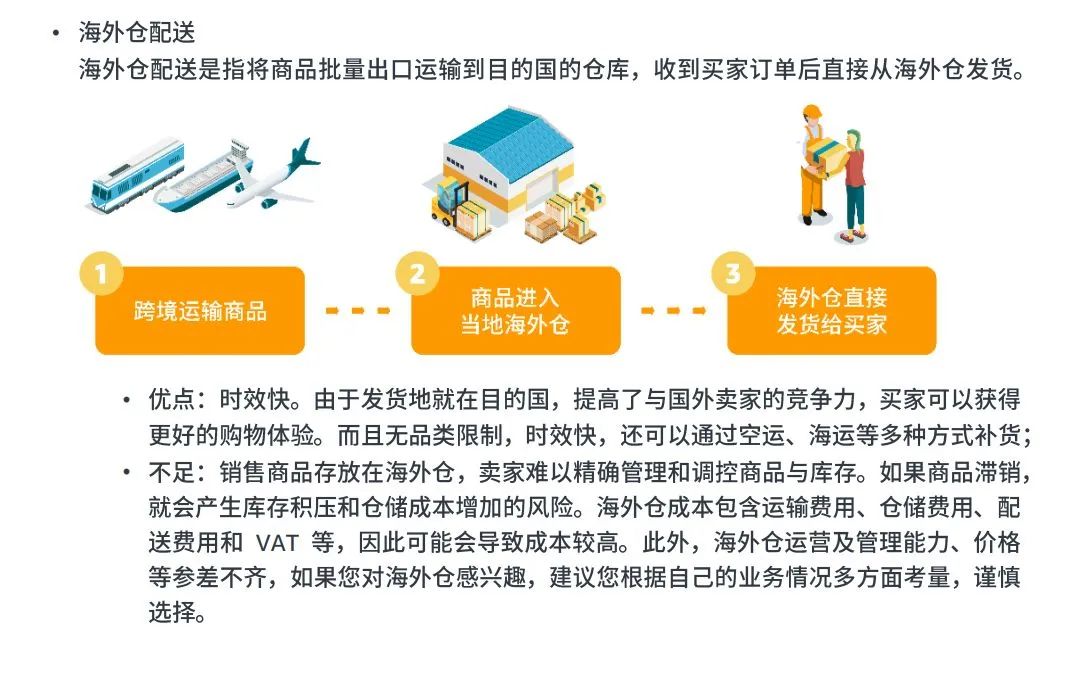 • 海外仓配送
海外仓配送是指将商品批量出口运输到目的国的仓库，收到买家订单后直接从海外仓发货。

1 跨境运输商品

2 商品进入当地海外仓

3 海外仓直接发货给买家

• 优点：时效快。由于发货地就在目的国，提高了与国外卖家的竞争力，买家可以获得更好的购物体验。而且无品类限制，时效快，还可以通过空运、海运等多种方式补货；
• 不足：销售商品存放在海外仓，卖家难以精确管理和调控商品与库存。如果商品滞销，就会产生库存积压和仓储成本增加的风险。海外仓成本包含运输费用、仓储费用、配送费用和 VAT 等，因此可能会导致成本较高。此外，海外仓运营及管理能力、价格等参差不齐，如果您对海外仓感兴趣，建议您根据自己的业务情况多方面考量，谨慎选择。